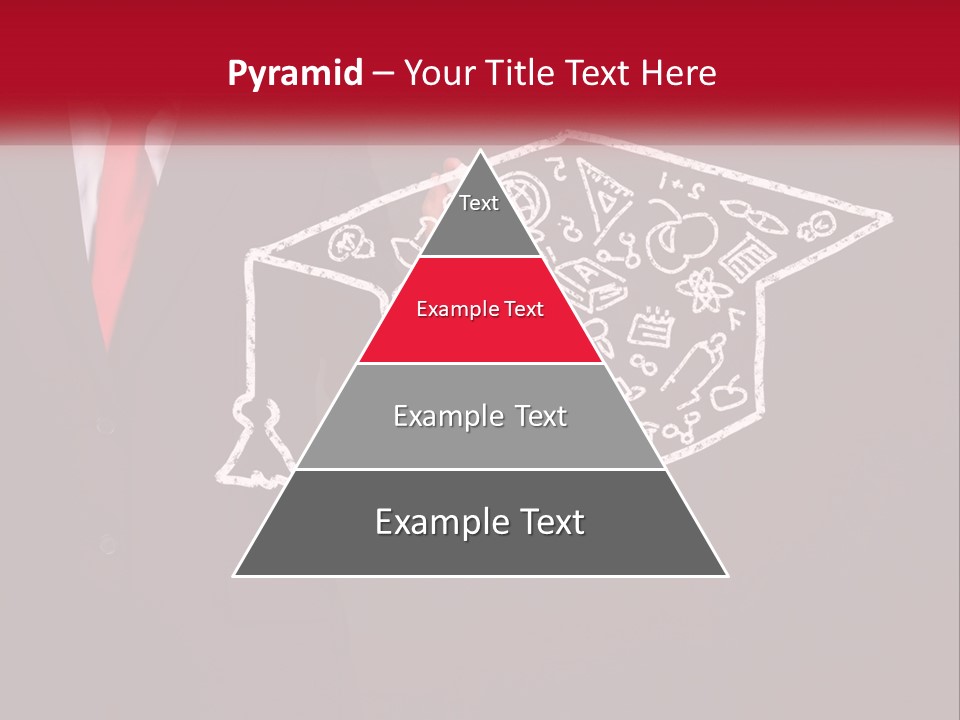 Pyramid – Your Title Text Here

Text

Example Text

Example Text

Example Text